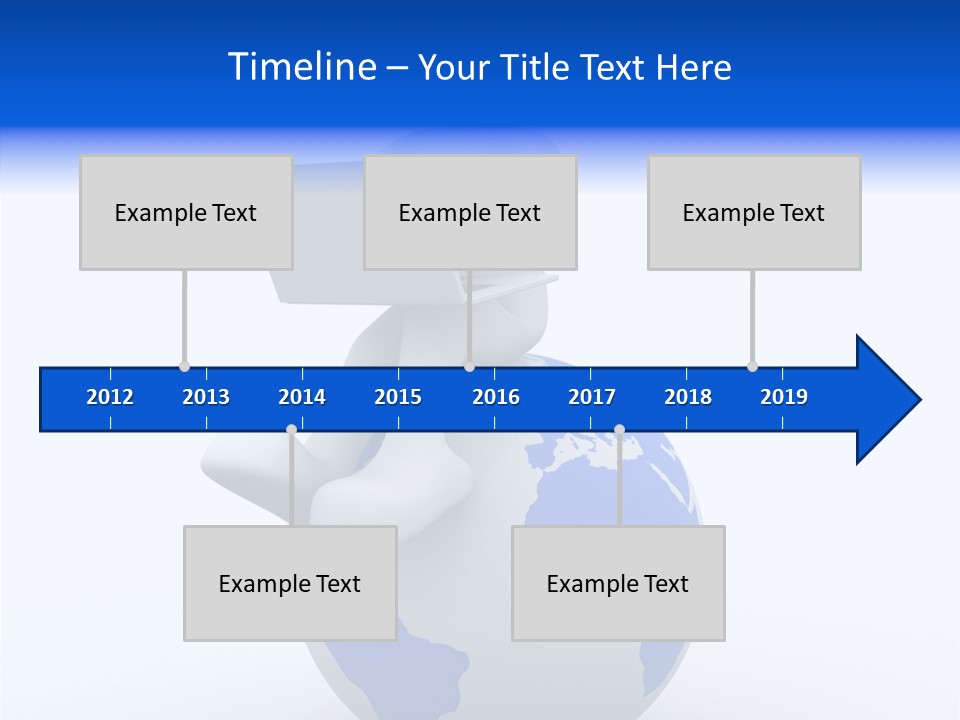 Timeline – Your Title Text Here

Example Text

Example Text

Example Text

2012 2013 2014 2015 2016 2017 2018 2019

Example Text

Example Text